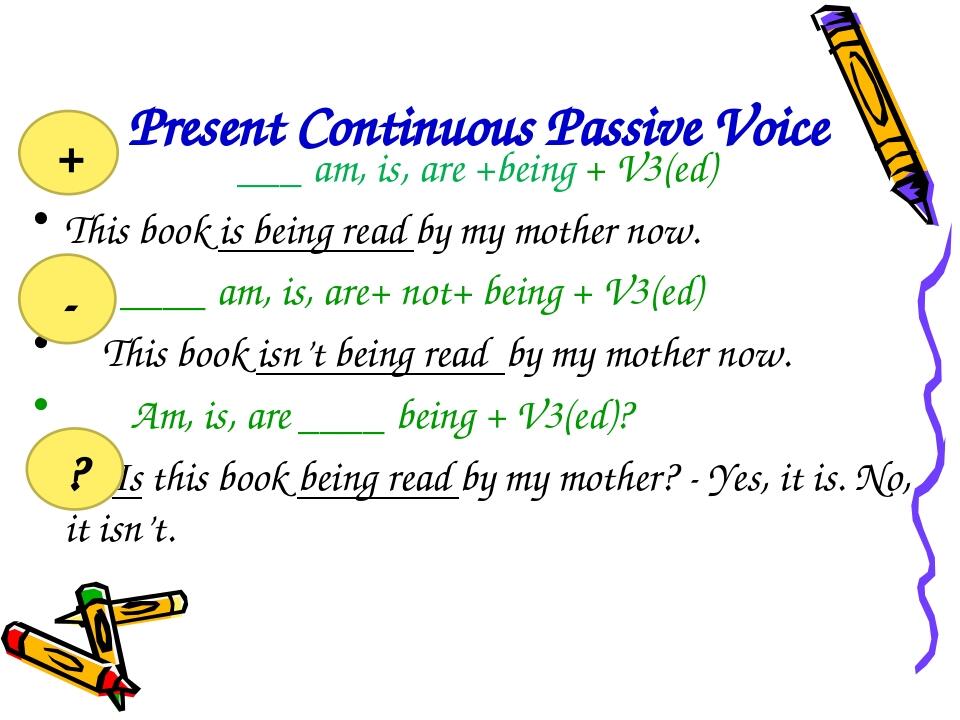 Present Continuous Passive Voice

+

____ am, is, are +being + V3(ed)

• This book is being read by my mother now.

-

_____ am, is, are+ not+ being + V3(ed)

• This book isn't being read by my mother now.

• Am, is, are _____ being + V3(ed)?

? Is this book being read by my mother? - Yes, it is. No, it isn't.